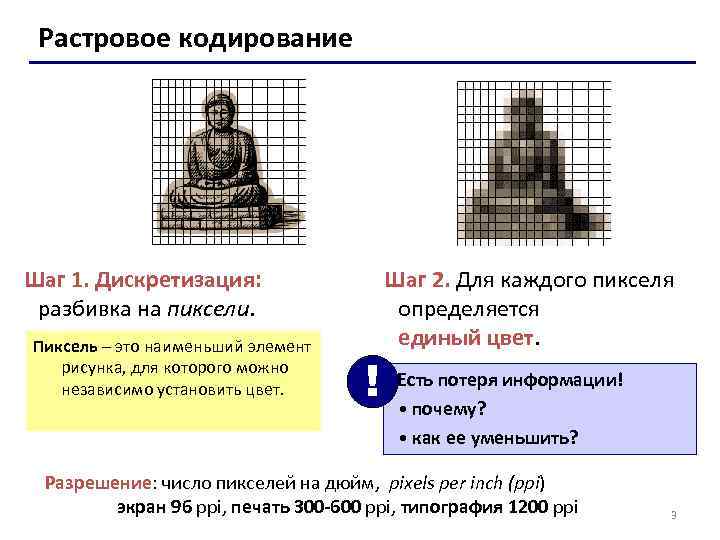 Растровое кодирование

Шаг 1. Дискретизация: разбивка на пиксели.

Пиксель – это наименьший элемент рисунка, для которого можно независимо установить цвет.

Шаг 2. Для каждого пикселя определяется единый цвет.

!

Есть потеря информации!
• почему?
• как ее уменьшить?

Разрешение: число пикселей на дюйм, pixels per inch (ppi)
экран 96 ppi, печать 300-600 ppi, типография 1200 ppi

3